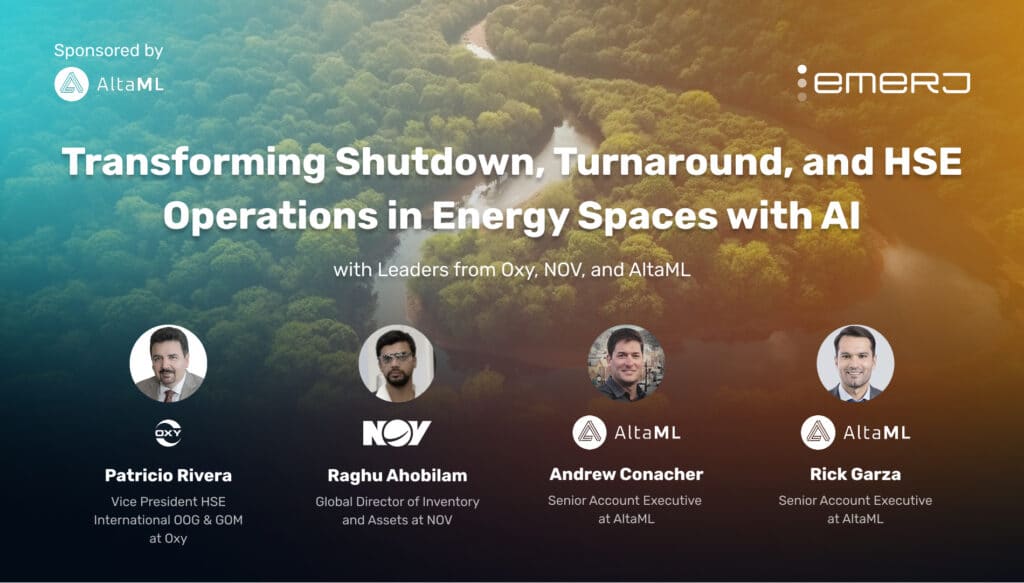 Sponsored by
AltaML

emerj

Transforming Shutdown, Turnaround, and HSE Operations in Energy Spaces with AI

with Leaders from Oxy, NOV, and AltaML

OXY
Patricio Rivera
Vice President HSE International OOG & GOM at Oxy

NOV
Raghu Ahobilam
Global Director of Inventory and Assets at NOV

AltaML
Andrew Conacher
Senior Account Executive at AltaML

AltaML
Rick Garza
Senior Account Executive at AltaML